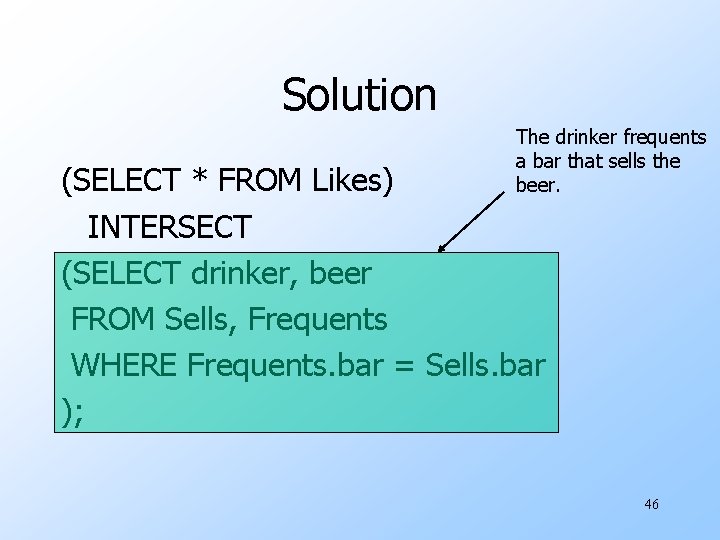 Solution

The drinker frequents a bar that sells the beer.

(SELECT * FROM Likes)
INTERSECT
(SELECT drinker, beer
FROM Sells, Frequents
WHERE Frequents.bar = Sells.bar
);

46